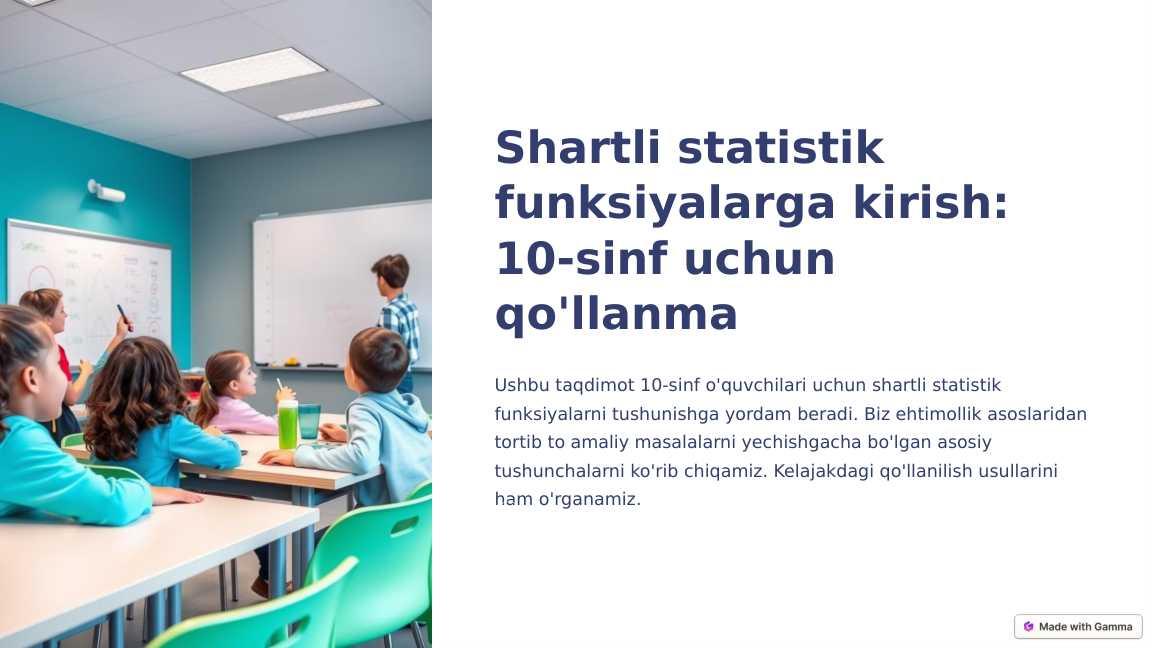 Shartli statistik funksiyalarga kirish: 10-sinf uchun qo'llanma

Ushbu taqdimot 10-sinf o'quvchilari uchun shartli statistik funksiyalarni tushunishga yordam beradi. Biz ehtimollik asoslaridan tortib to amaliy masalalarni yechishgacha bo'lgan asosiy tushunchalarni ko'rib chiqamiz. Kelajakdagi qo'llanilish usullarini ham o'rganamiz.

Made with Gamma